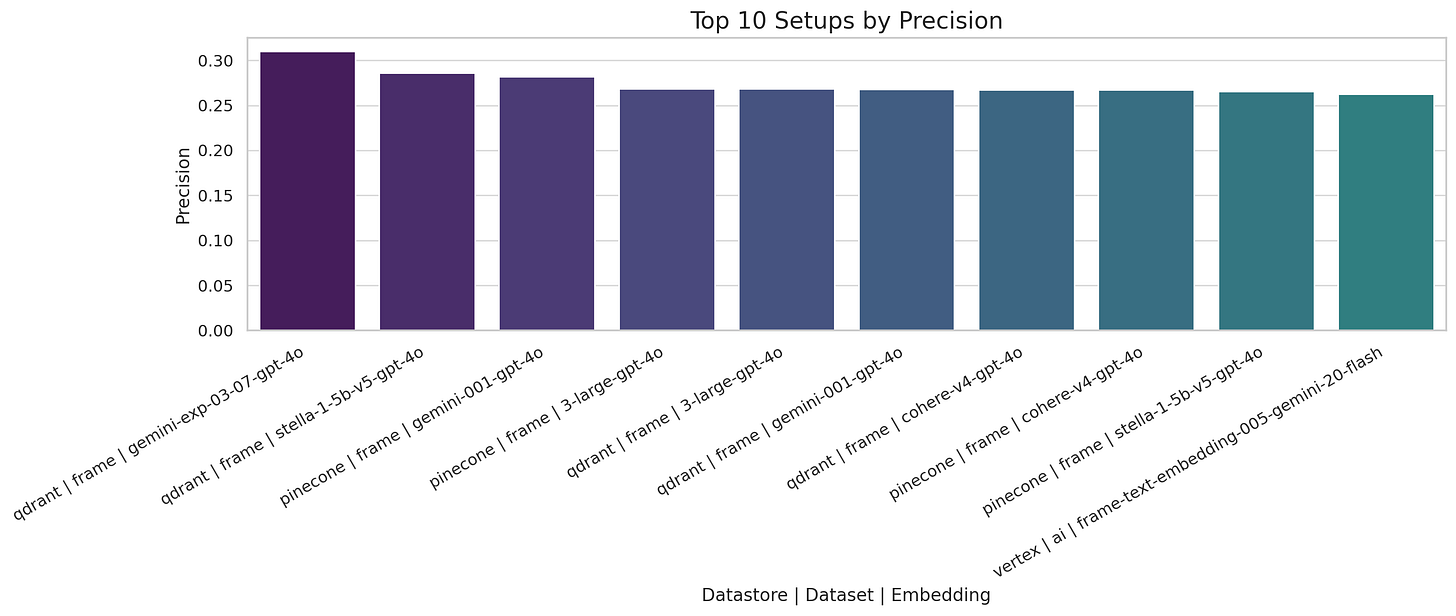 Top 10 Setups by Precision

Precision

0.30
0.25
0.20
0.15
0.10
0.05
0.00

qdrant | frame | gemini-exp-03-07-gpt-4o
qdrant | frame | stella-1-5b-v5-gpt-4o
pinecone | frame | gemini-001-gpt-4o
pinecone | frame | 3-large-gpt-4o
qdrant | frame | 3-large-gpt-4o
qdrant | frame | gemini-001-gpt-4o
qdrant | frame | cohere-v4-gpt-4o
pinecone | frame | cohere-v4-gpt-4o
pinecone | frame | stella-1-5b-v5-gpt-4o
vertex | ai | frame-text-embedding-005-gemini-20-flash

Datastore | Dataset | Embedding